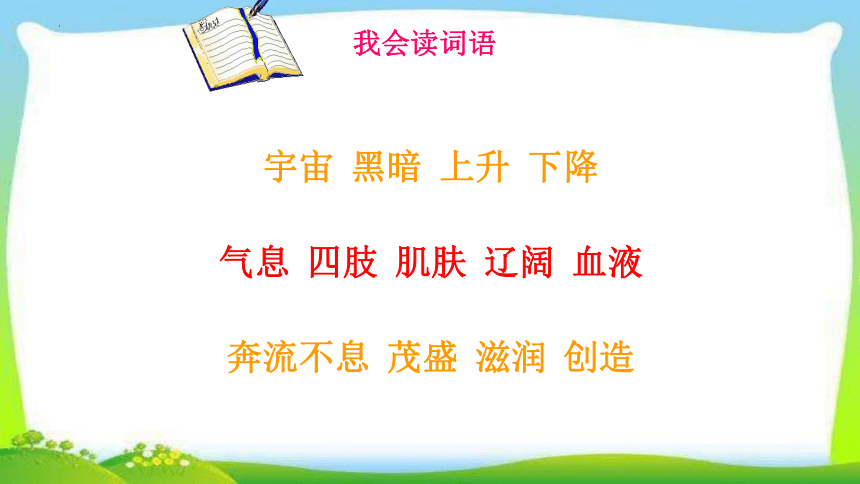 我会读词语

宇宙 黑暗 上升 下降

气息 四肢 肌肤 辽阔 血液

奔流不息 茂盛 滋润 创造